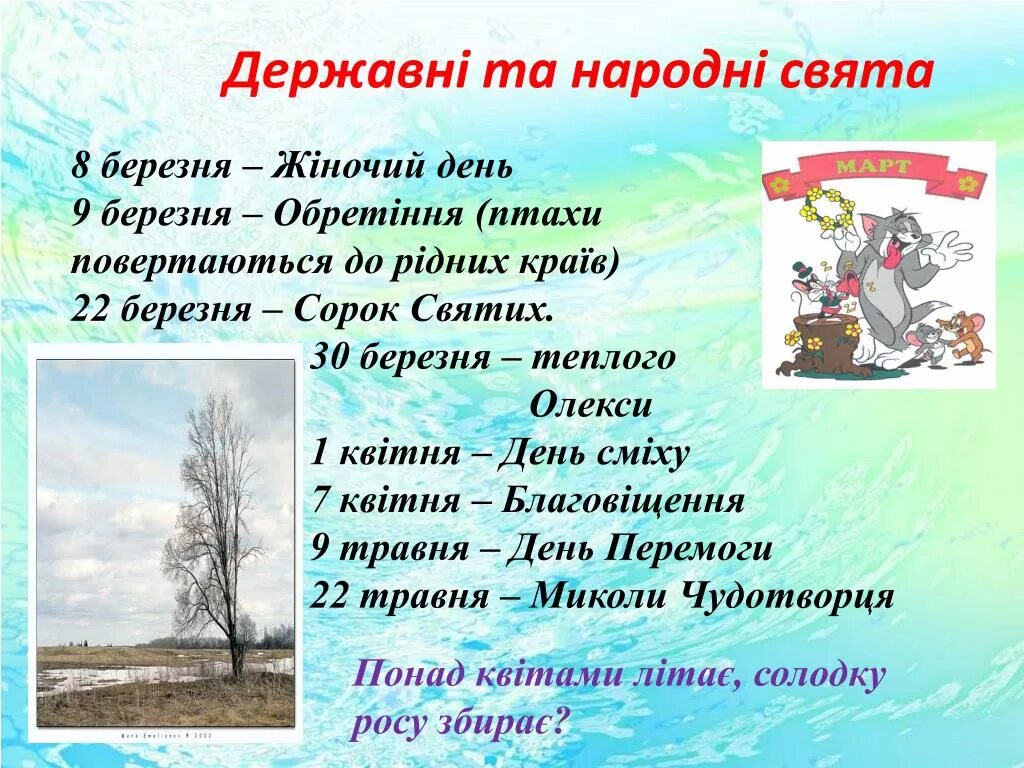 Державні та народні свята

8 березня – Жіночий день
9 березня – Обретіння (птахи повертаються до рідних країв)
22 березня – Сорок Святих.
30 березня – теплого Олекси
1 квітня – День сміху
7 квітня – Благовіщення
9 травня – День Перемоги
22 травня – Миколи Чудотворця

МАРТ

Понад квітами літає, солодку росу збирає?